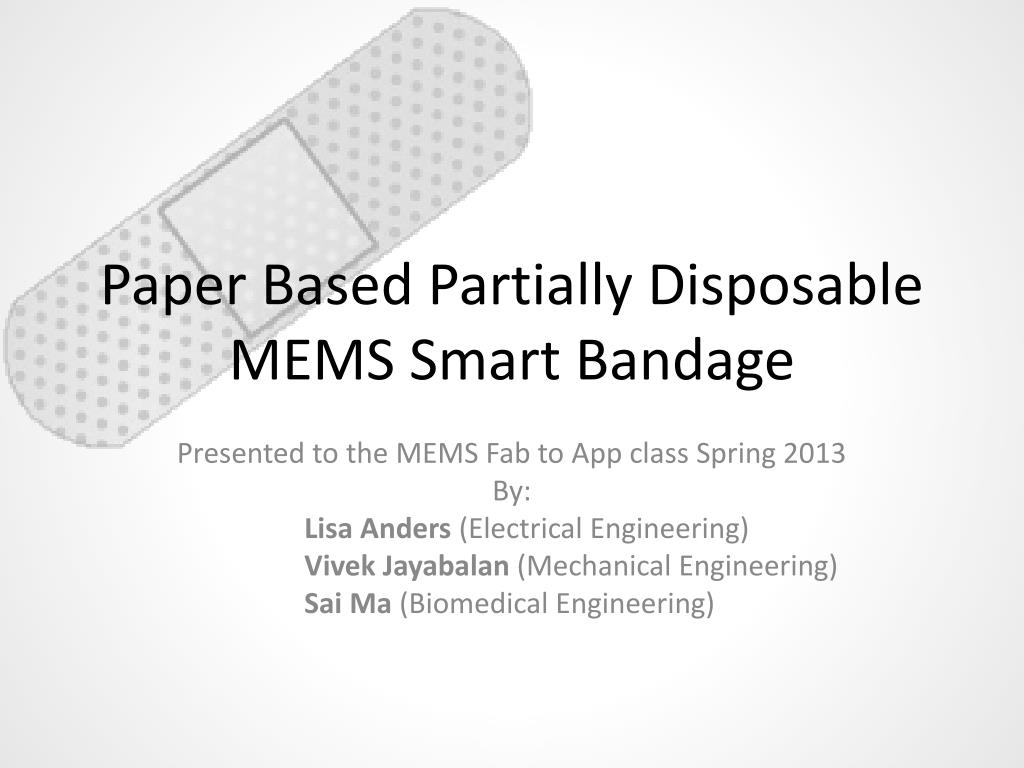 Paper Based Partially Disposable MEMS Smart Bandage

Presented to the MEMS Fab to App class Spring 2013
By:
Lisa Anders (Electrical Engineering)
Vivek Jayabalan (Mechanical Engineering)
Sai Ma (Biomedical Engineering)